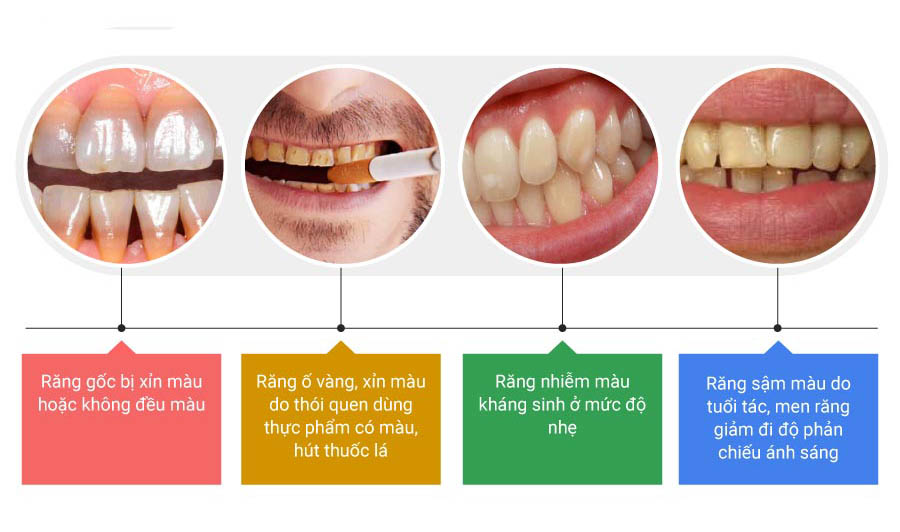 Răng gốc bị xỉn màu hoặc không đều màu

Răng ố vàng, xỉn màu do thói quen dùng thực phẩm có màu, hút thuốc lá

Răng nhiễm màu kháng sinh ở mức độ nhẹ

Răng sậm màu do tuổi tác, men răng giảm đi độ phản chiếu ánh sáng